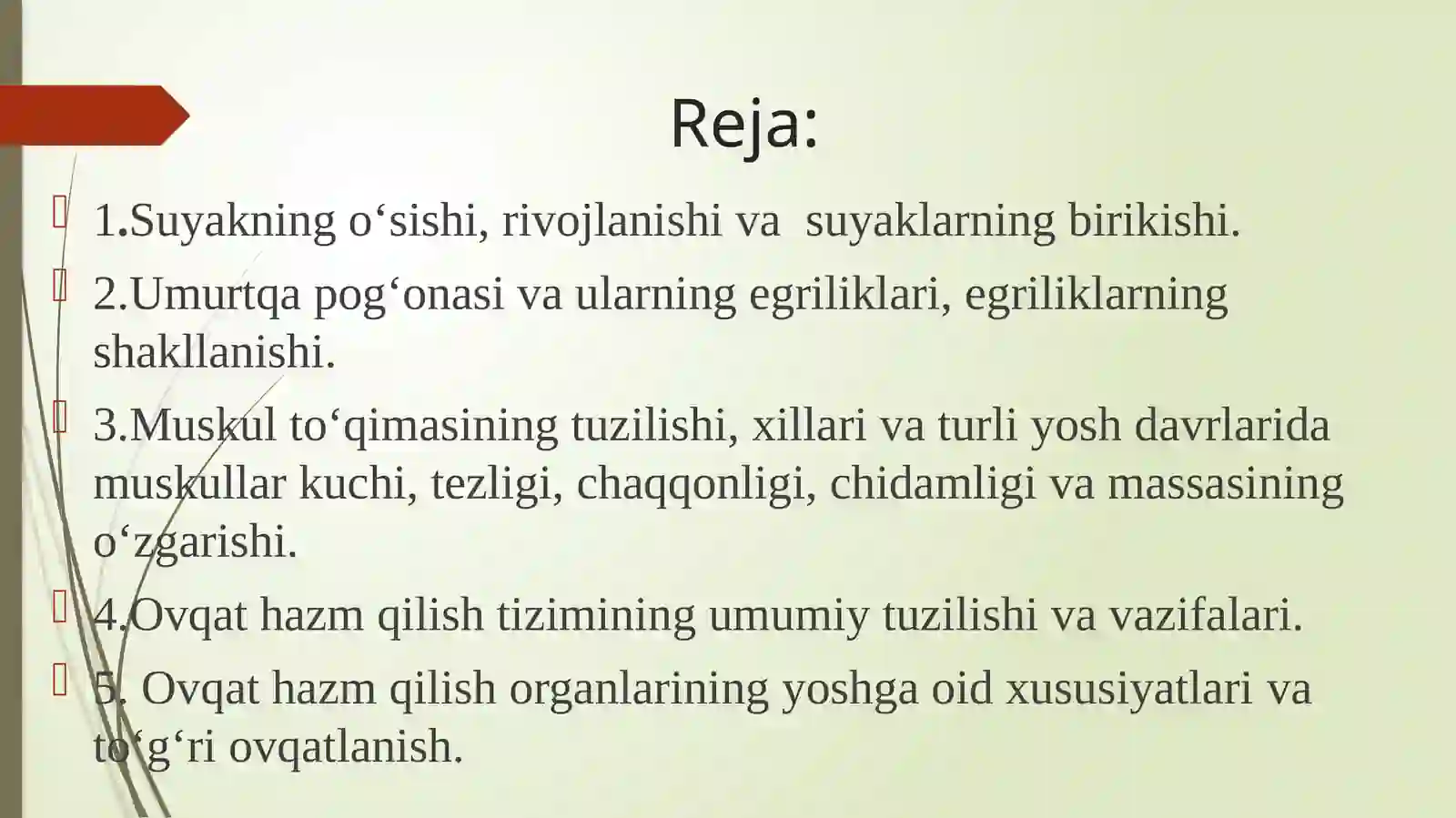 Reja:

1.Suyakning o‘sishi, rivojlanishi va  suyaklarning birikishi.

2.Umurtqa pog‘onasi va ularning egriliklari, egriliklarning shakllanishi.

3.Muskul to‘qimasining tuzilishi, xillari va turli yosh davrlarida muskullar kuchi, tezligi, chaqqonligi, chidamligi va massasining o‘zgarishi.

4.Ovqat hazm qilish tizimining umumiy tuzilishi va vazifalari.

5. Ovqat hazm qilish organlarining yoshga oid xususiyatlari va to‘g‘ri ovqatlanish.